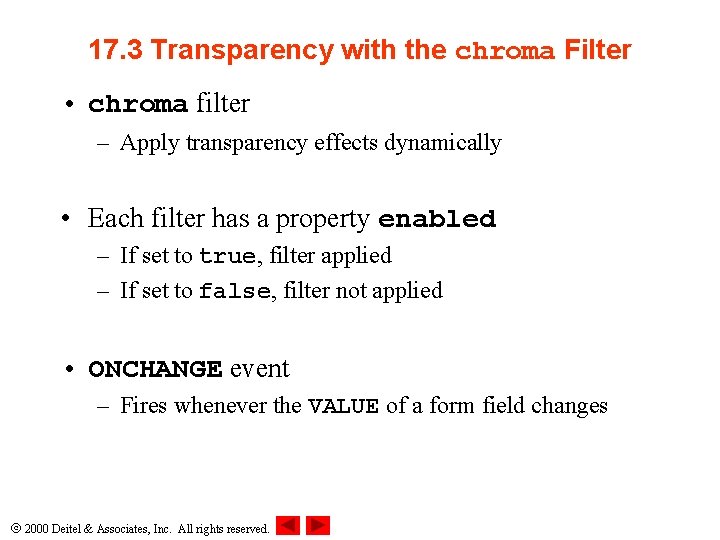 17.3 Transparency with the chroma Filter

• chroma filter
– Apply transparency effects dynamically

• Each filter has a property enabled
– If set to true, filter applied
– If set to false, filter not applied

• ONCHANGE event
– Fires whenever the VALUE of a form field changes

© 2000 Deitel & Associates, Inc. All rights reserved.